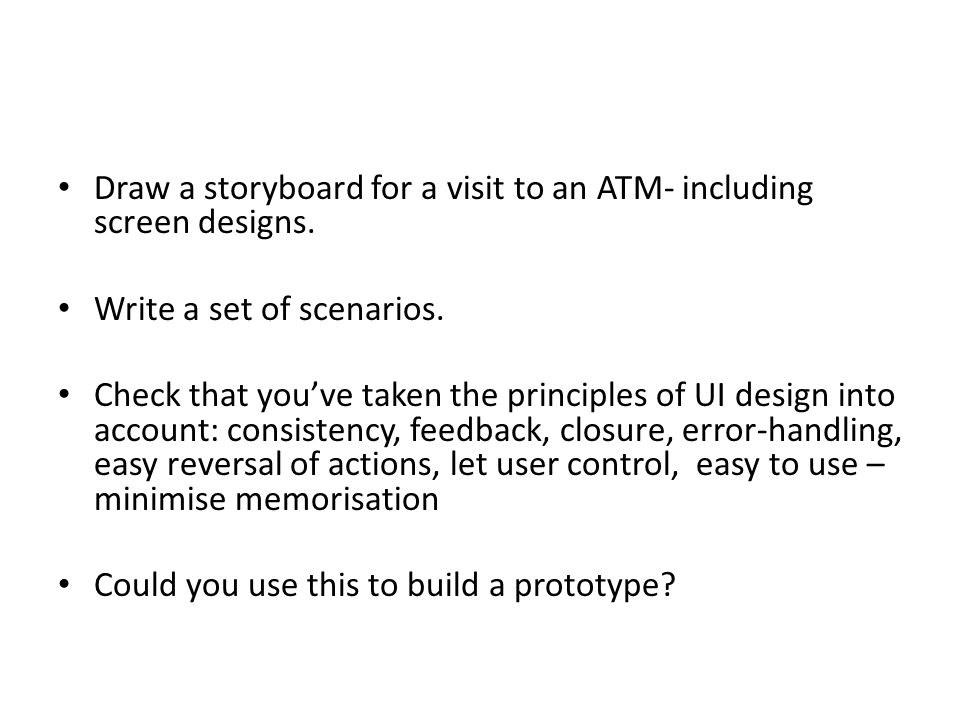 • Draw a storyboard for a visit to an ATM- including screen designs.

• Write a set of scenarios.

• Check that you've taken the principles of UI design into account: consistency, feedback, closure, error-handling, easy reversal of actions, let user control, easy to use – minimise memorisation

• Could you use this to build a prototype?